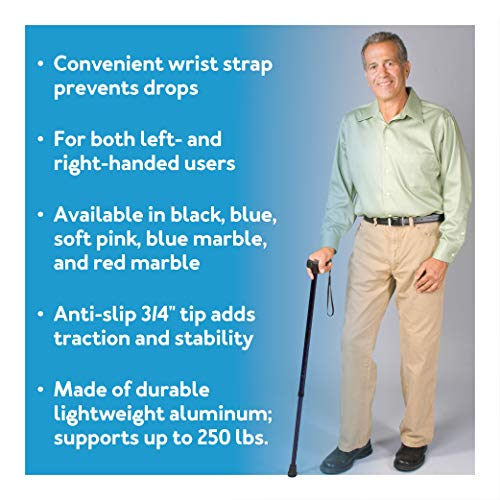 • Convenient wrist strap prevents drops

• For both left- and right-handed users

• Available in black, blue, soft pink, blue marble, and red marble

• Anti-slip 3/4" tip adds traction and stability

• Made of durable lightweight aluminum; supports up to 250 lbs.